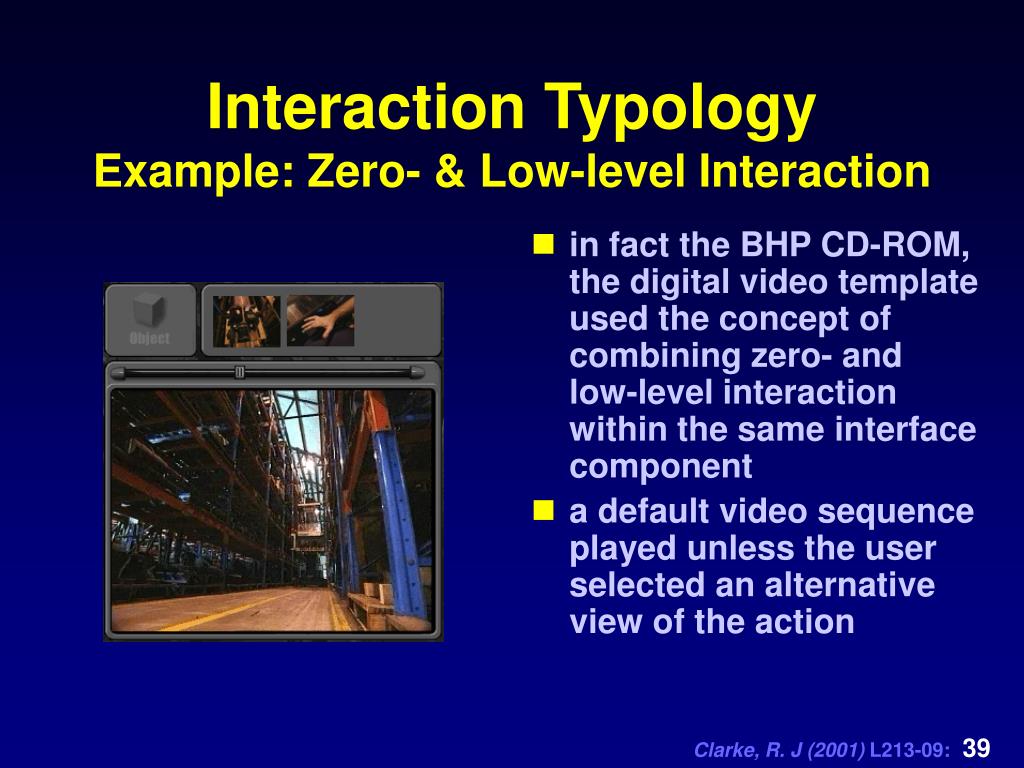 Interaction Typology
Example: Zero- & Low-level Interaction

Object

- in fact the BHP CD-ROM, the digital video template used the concept of combining zero- and low-level interaction within the same interface component
- a default video sequence played unless the user selected an alternative view of the action

Clarke, R. J (2001) L213-09: 39